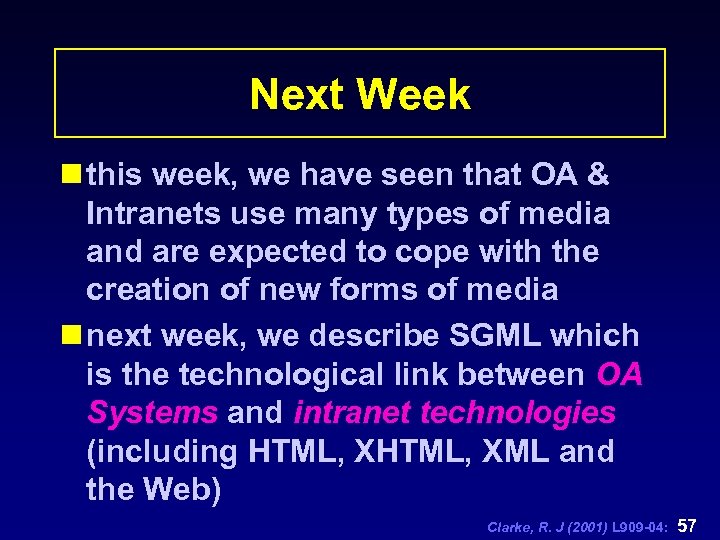 Next Week

this week, we have seen that OA & Intranets use many types of media and are expected to cope with the creation of new forms of media

next week, we describe SGML which is the technological link between OA Systems and intranet technologies (including HTML, XHTML, XML and the Web)

Clarke, R. J (2001) L909-04: 57